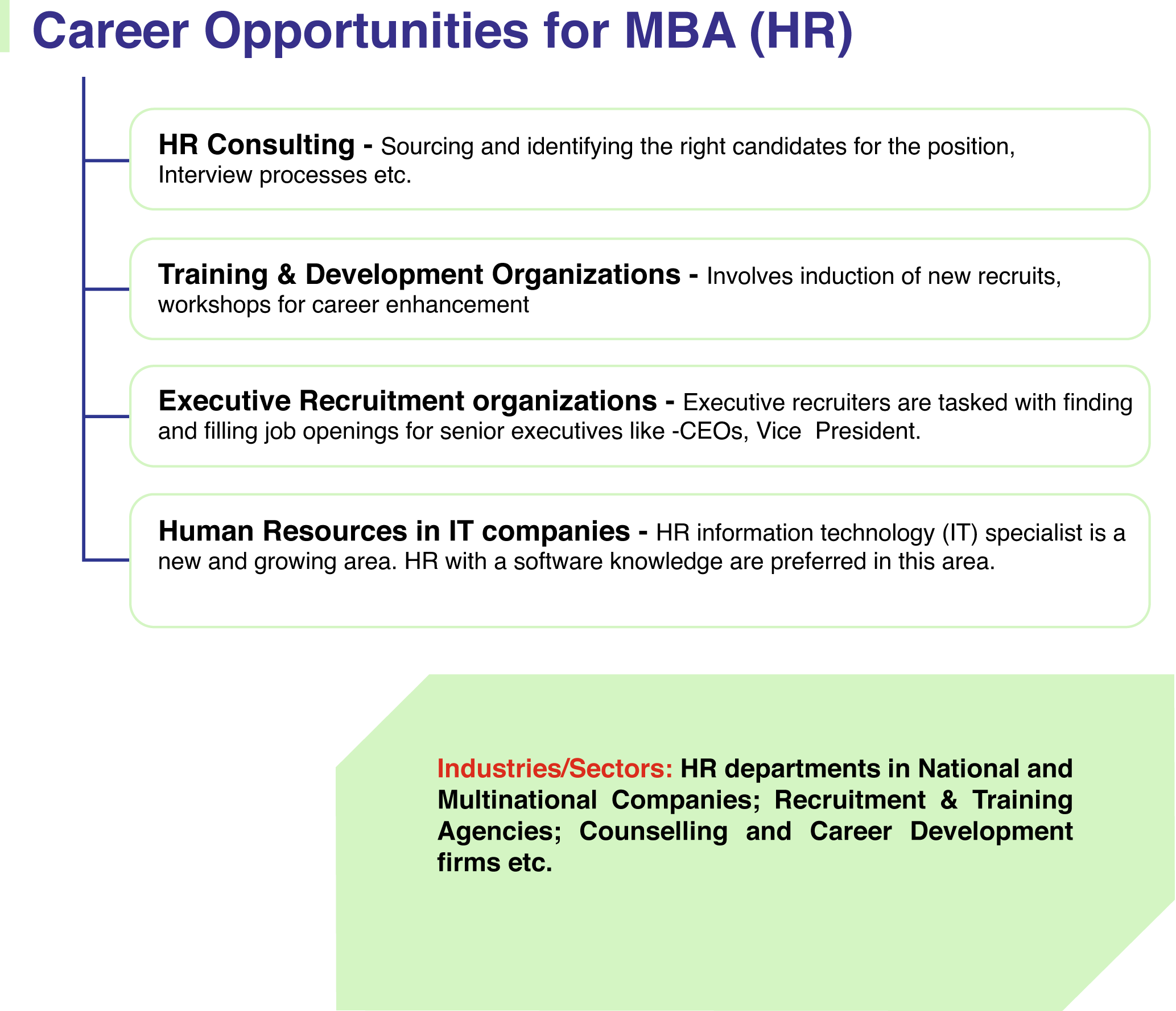 Career Opportunities for MBA (HR)

HR Consulting - Sourcing and identifying the right candidates for the position, Interview processes etc.

Training & Development Organizations - Involves induction of new recruits, workshops for career enhancement

Executive Recruitment organizations - Executive recruiters are tasked with finding and filling job openings for senior executives like -CEOs, Vice President.

Human Resources in IT companies - HR information technology (IT) specialist is a new and growing area. HR with a software knowledge are preferred in this area.

Industries/Sectors: HR departments in National and Multinational Companies; Recruitment & Training Agencies; Counselling and Career Development firms etc.